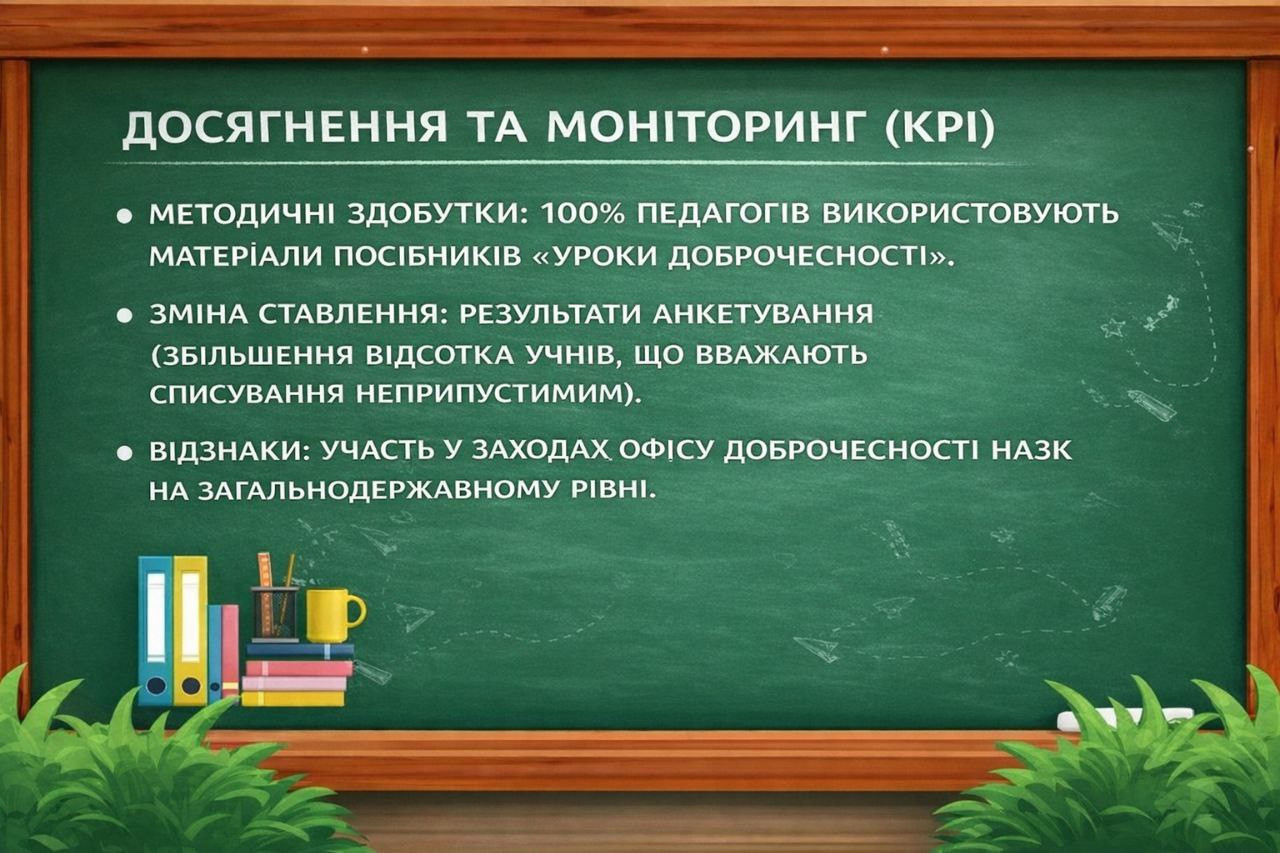 ДОСЯГНЕННЯ ТА МОНІТОРИНГ (KPI)

• МЕТОДИЧНІ ЗДОБУТКИ: 100% ПЕДАГОГІВ ВИКОРИСТОВУЮТЬ МАТЕРІАЛИ ПОСІБНИКІВ «УРОКИ ДОБРОЧЕСНОСТІ».

• ЗМІНА СТАВЛЕННЯ: РЕЗУЛЬТАТИ АНКЕТУВАННЯ (ЗБІЛЬШЕННЯ ВІДСОТКА УЧНІВ, ЩО ВВАЖАЮТЬ СПИСУВАННЯ НЕПРИПУСТИМИМ).

• ВІДЗНАКИ: УЧАСТЬ У ЗАХОДАХ ОФІСУ ДОБРОЧЕСНОСТІ НАЗК НА ЗАГАЛЬНОДЕРЖАВНОМУ РІВНІ.